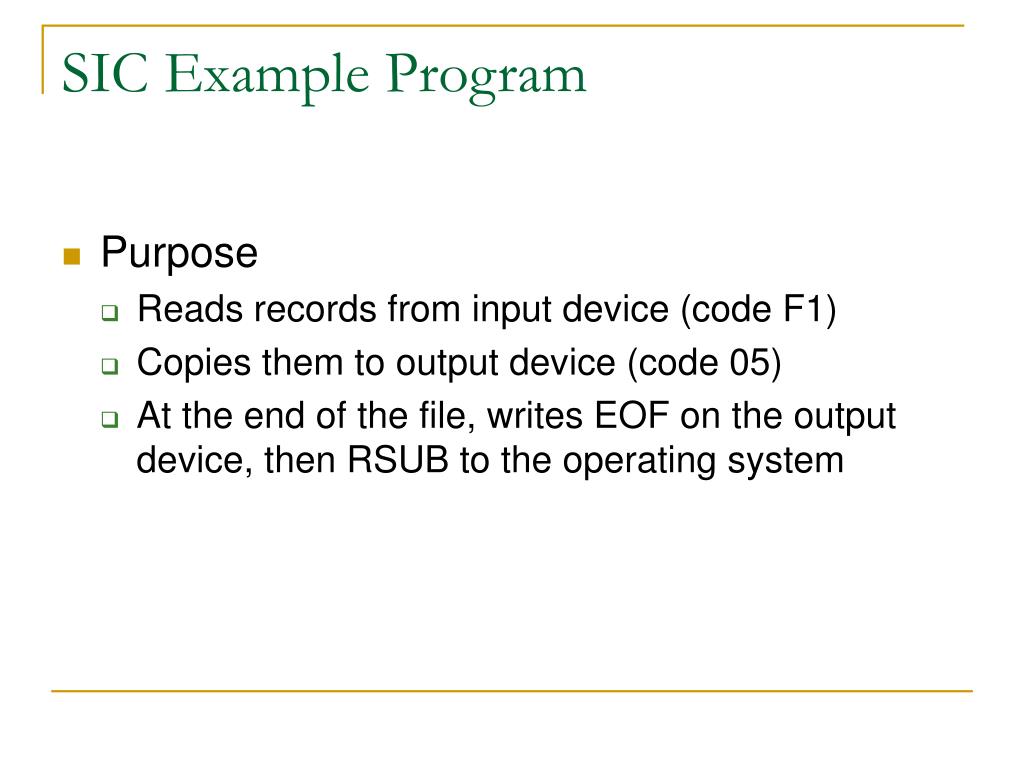 SIC Example Program

Purpose

Reads records from input device (code F1)

Copies them to output device (code 05)

At the end of the file, writes EOF on the output device, then RSUB to the operating system